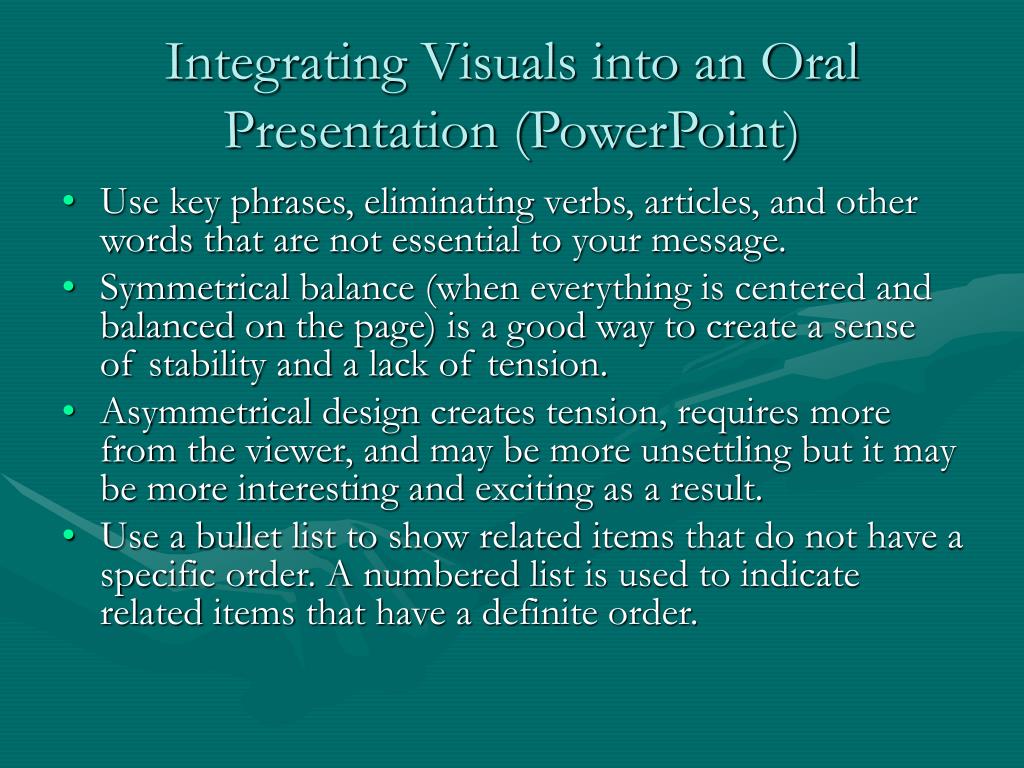 Integrating Visuals into an Oral Presentation (PowerPoint)

• Use key phrases, eliminating verbs, articles, and other words that are not essential to your message.
• Symmetrical balance (when everything is centered and balanced on the page) is a good way to create a sense of stability and a lack of tension.
• Asymmetrical design creates tension, requires more from the viewer, and may be more unsettling but it may be more interesting and exciting as a result.
• Use a bullet list to show related items that do not have a specific order. A numbered list is used to indicate related items that have a definite order.